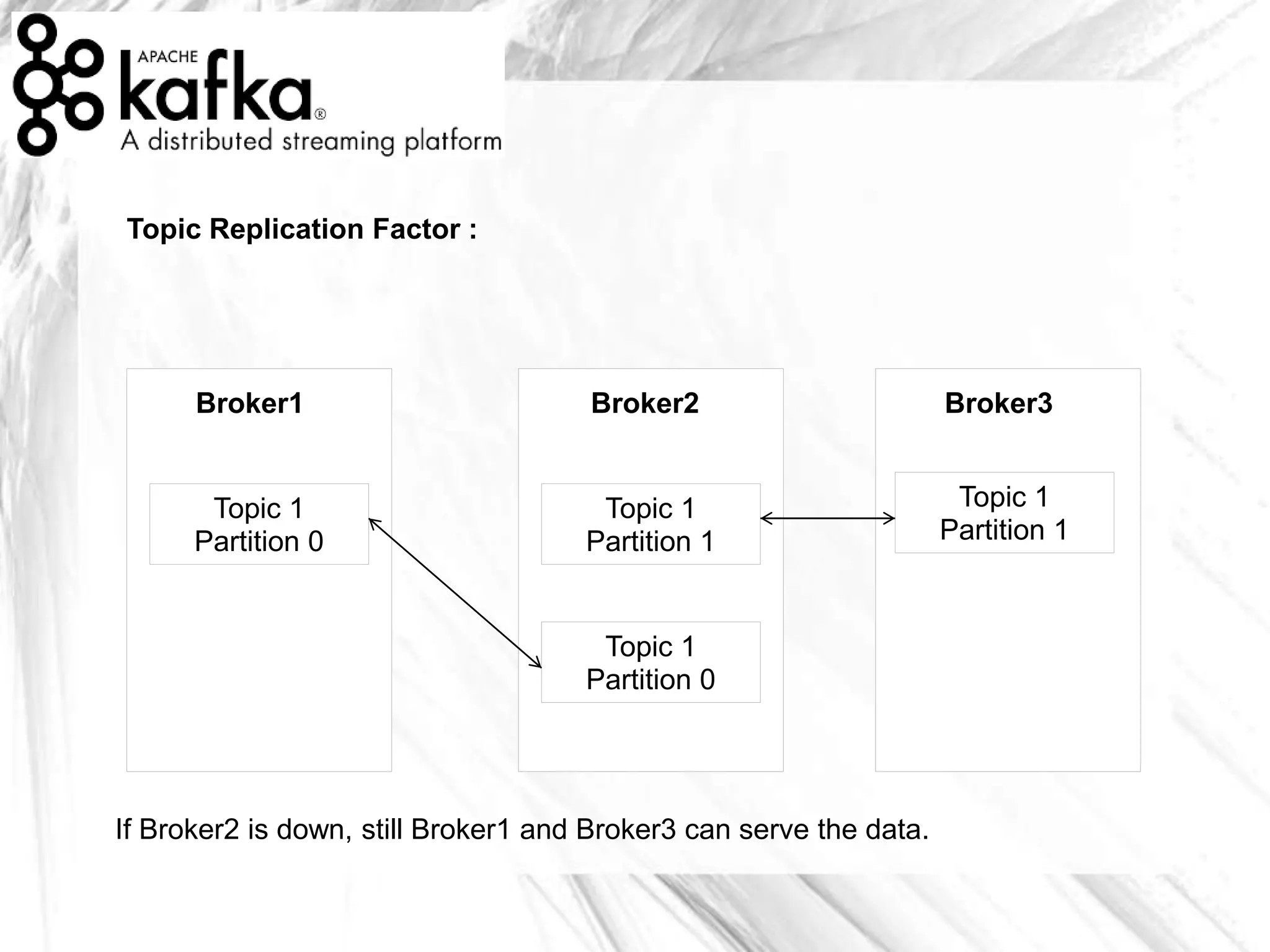 APACHE
kafka®
A distributed streaming platform

Topic Replication Factor :

Broker1

Topic 1
Partition 0

Broker2

Topic 1
Partition 1

Topic 1
Partition 0

Broker3

Topic 1
Partition 1

If Broker2 is down, still Broker1 and Broker3 can serve the data.